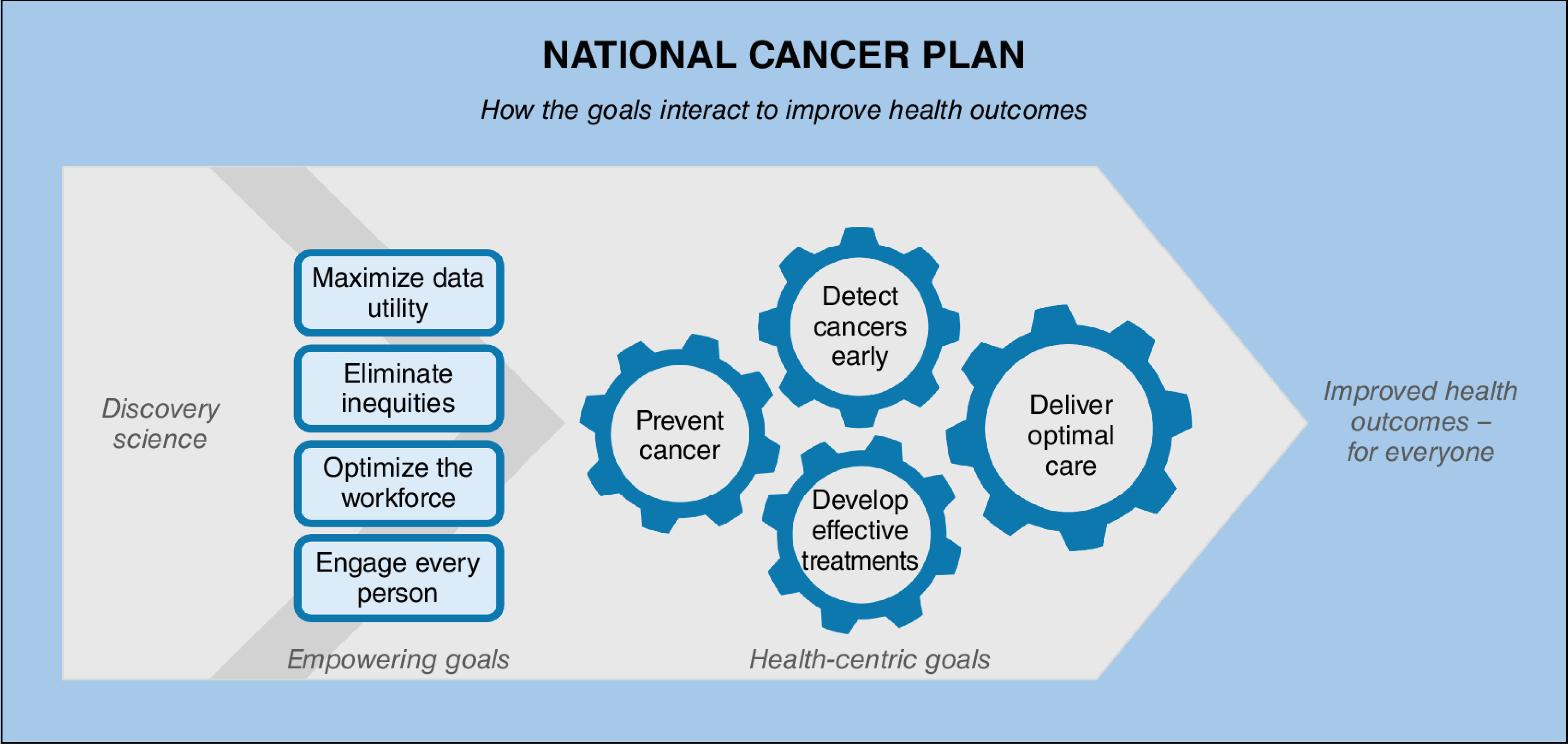 NATIONAL CANCER PLAN

How the goals interact to improve health outcomes

Discovery science

Maximize data utility

Eliminate inequities

Optimize the workforce

Engage every person

Empowering goals

Prevent cancer

Detect cancers early

Develop effective treatments

Deliver optimal care

Health-centric goals

Improved health outcomes – for everyone